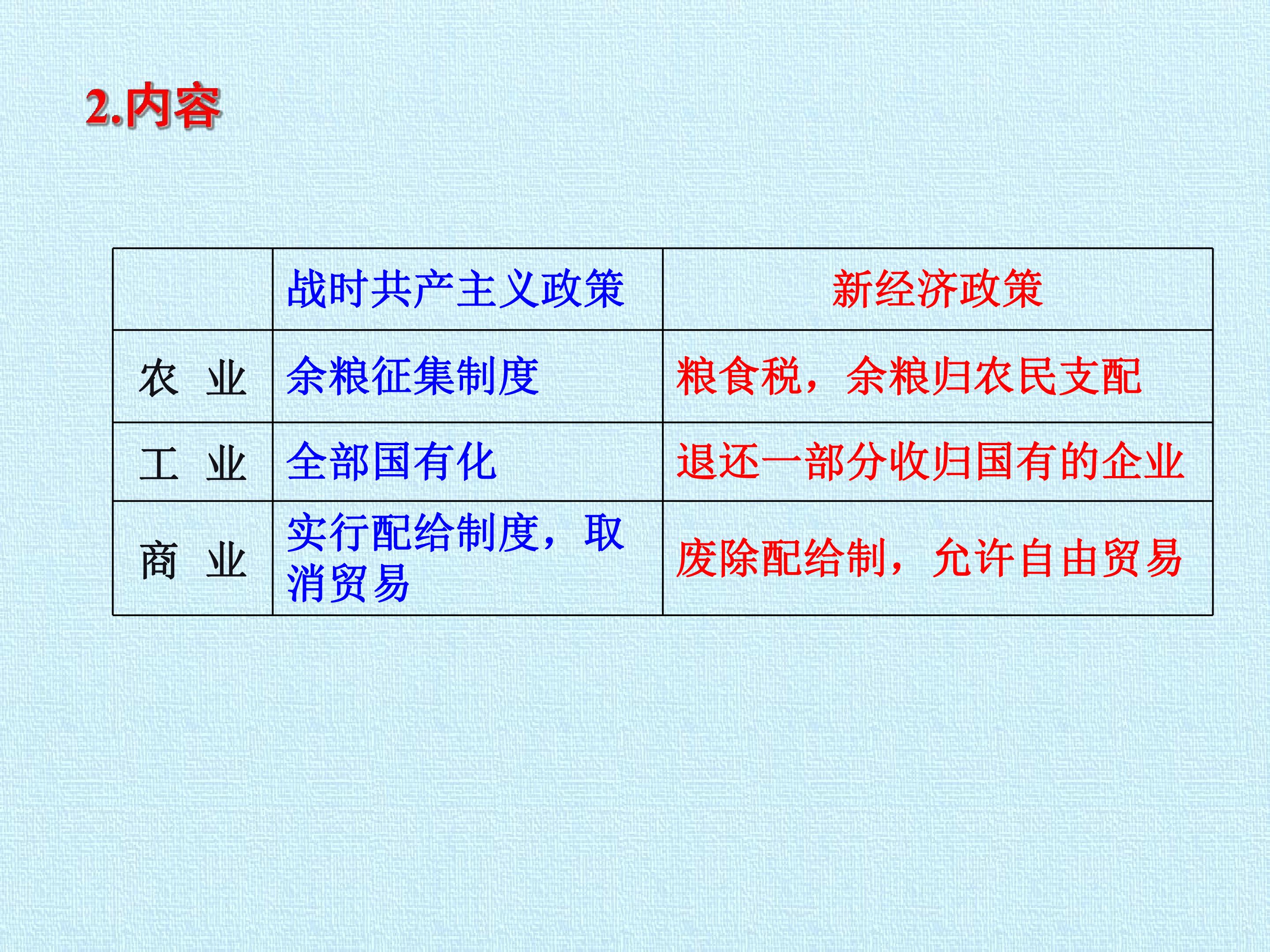 2.内容

|  | 战时共产主义政策 | 新经济政策 |
|---|---|---|
| 农　业 | 余粮征集制度 | 粮食税，余粮归农民支配 |
| 工　业 | 全部国有化 | 退还一部分收归国有的企业 |
| 商　业 | 实行配给制度，取消贸易 | 废除配给制，允许自由贸易 |